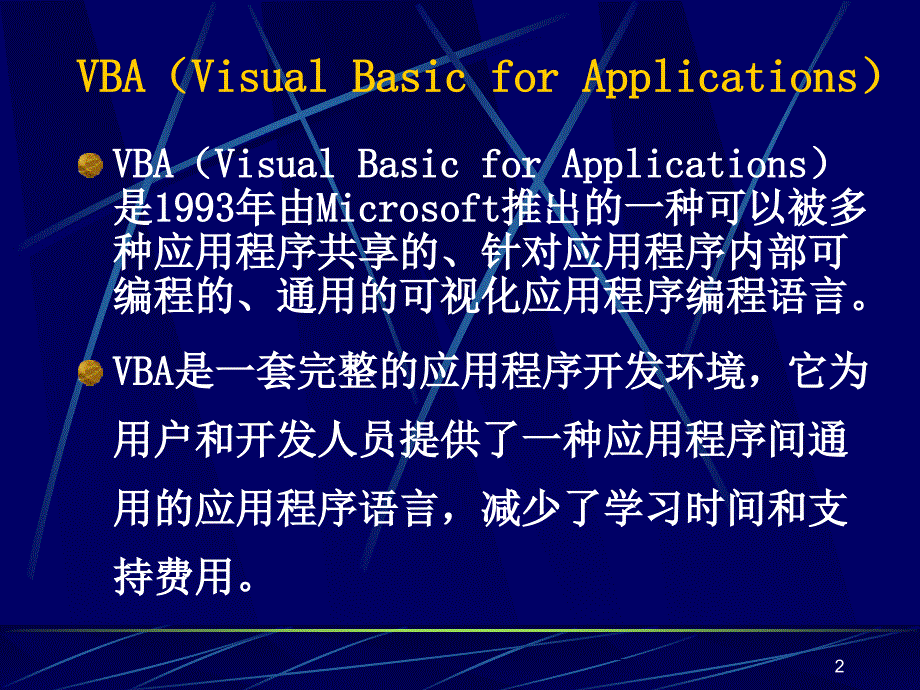 VBA（Visual Basic for Applications）

VBA（Visual Basic for Applications）是1993年由Microsoft推出的一种可以被多种应用程序共享的、针对应用程序内部可编程的、通用的可视化应用程序编程语言。

VBA是一套完整的应用程序开发环境，它为用户和开发人员提供了一种应用程序间通用的应用程序语言，减少了学习时间和支持费用。

2